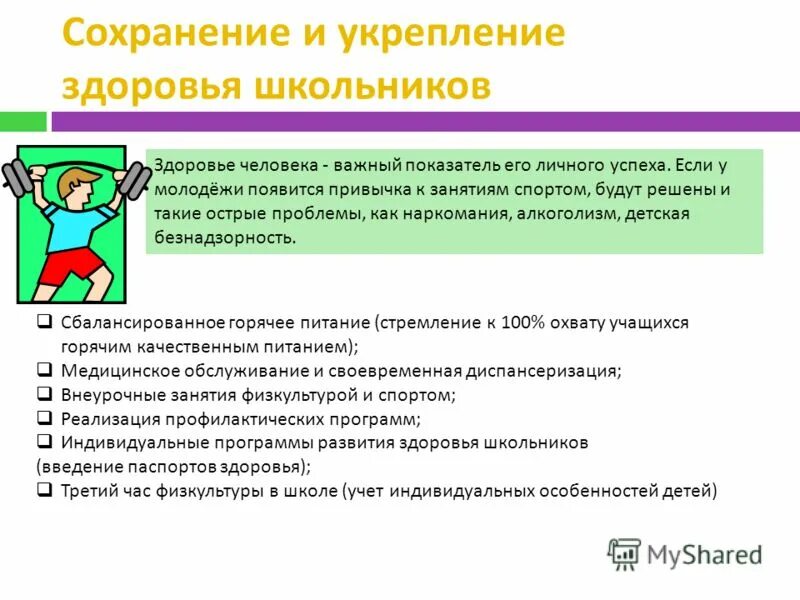 Сохранение и укрепление здоровья школьников

Здоровье человека - важный показатель его личного успеха. Если у молодёжи появится привычка к занятиям спортом, будут решены и такие острые проблемы, как наркомания, алкоголизм, детская безнадзорность.

❑ Сбалансированное горячее питание (стремление к 100% охвату учащихся горячим качественным питанием);
❑ Медицинское обслуживание и своевременная диспансеризация;
❑ Внеурочные занятия физкультурой и спортом;
❑ Реализация профилактических программ;
❑ Индивидуальные программы развития здоровья школьников (введение паспортов здоровья);
❑ Третий час физкультуры в школе (учет индивидуальных особенностей детей)

MyShared